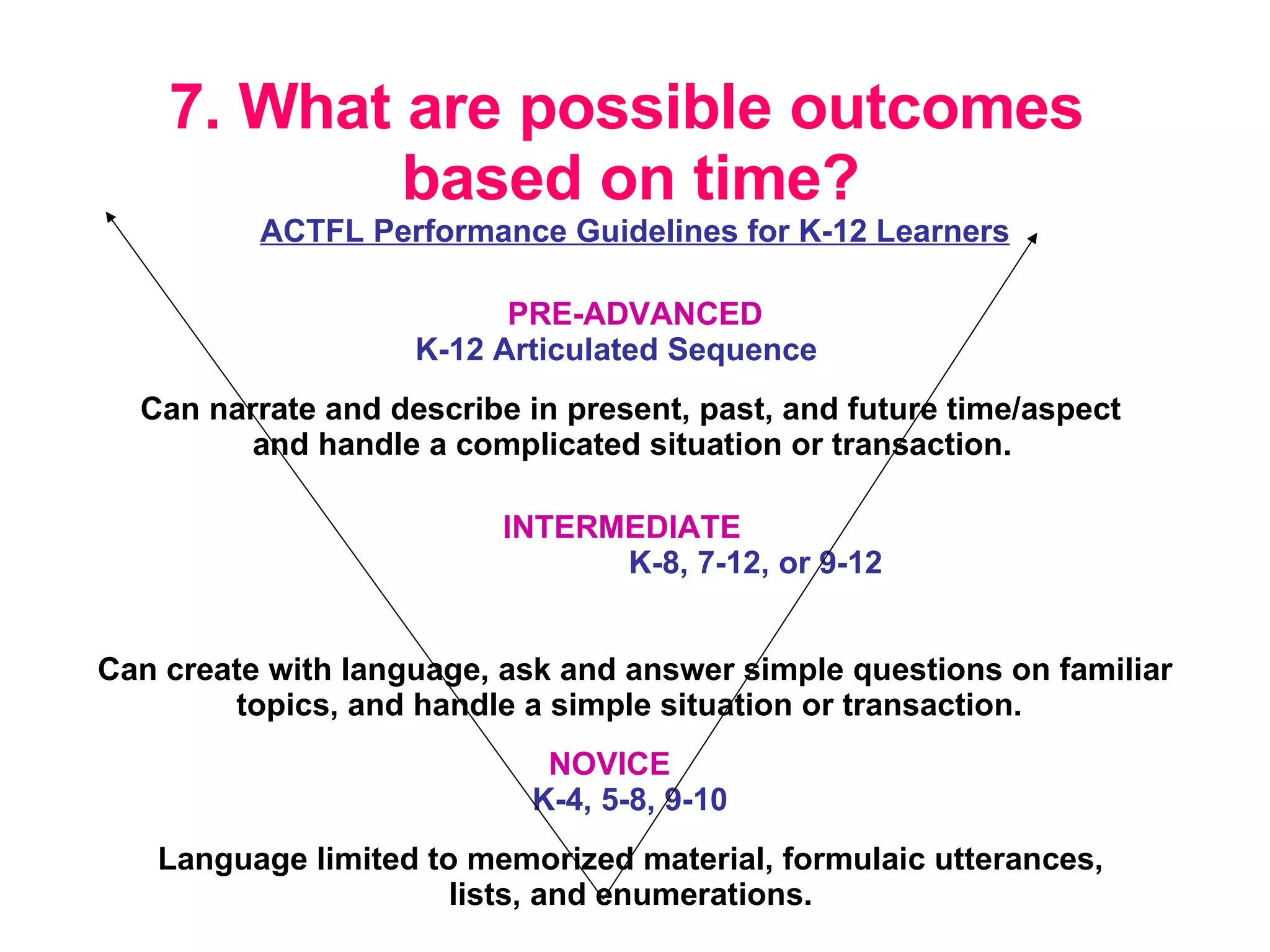 7. What are possible outcomes based on time?

ACTFL Performance Guidelines for K-12 Learners

PRE-ADVANCED
K-12 Articulated Sequence

Can narrate and describe in present, past, and future time/aspect and handle a complicated situation or transaction.

INTERMEDIATE
K-8, 7-12, or 9-12

Can create with language, ask and answer simple questions on familiar topics, and handle a simple situation or transaction.

NOVICE
K-4, 5-8, 9-10

Language limited to memorized material, formulaic utterances, lists, and enumerations.